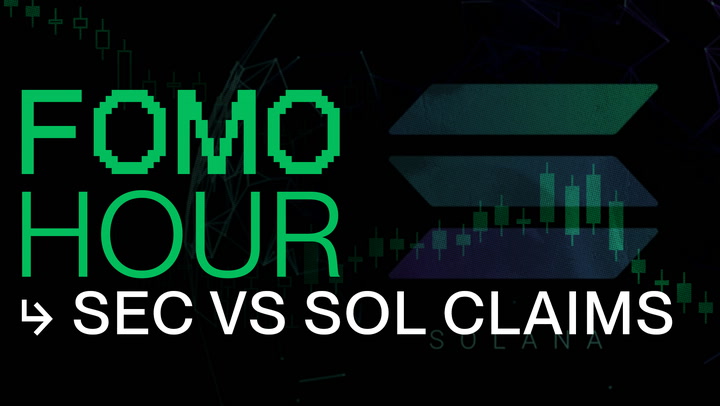 FOMO
HOUR
↳ SEC VS SOL CLAIMS
SOLANA